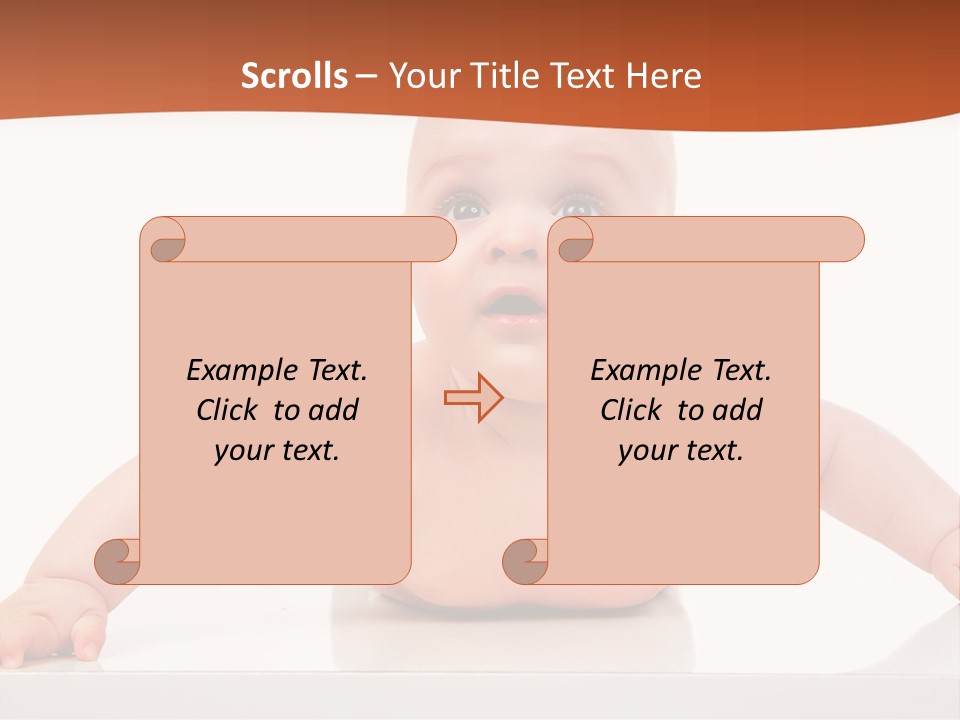 Scrolls – Your Title Text Here

Example Text. Click to add your text.

Example Text. Click to add your text.